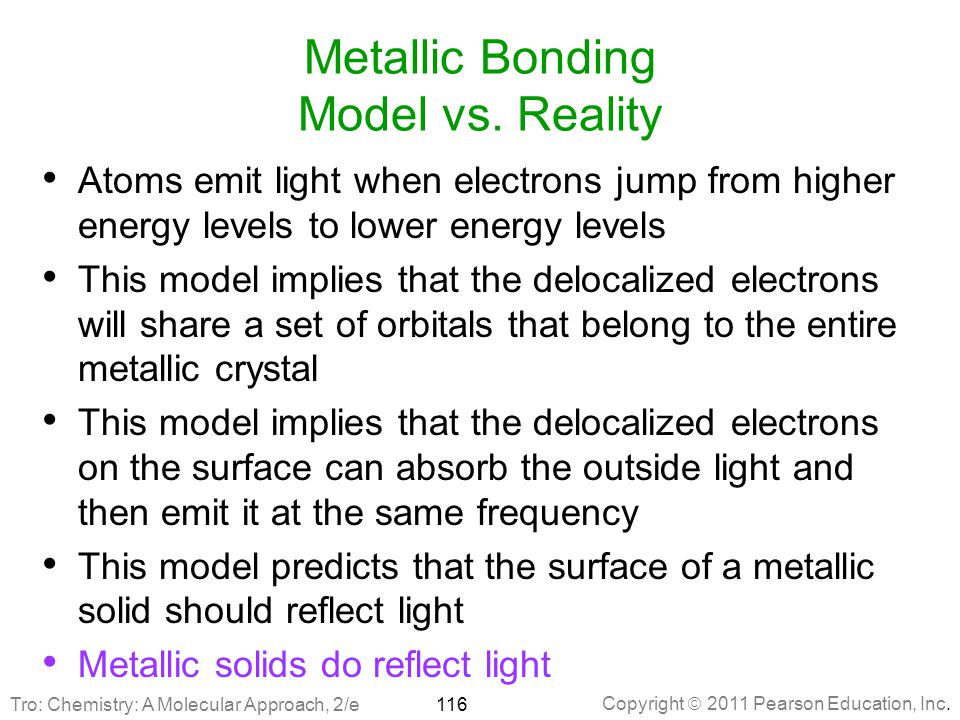 Metallic Bonding
Model vs. Reality

• Atoms emit light when electrons jump from higher energy levels to lower energy levels
• This model implies that the delocalized electrons will share a set of orbitals that belong to the entire metallic crystal
• This model implies that the delocalized electrons on the surface can absorb the outside light and then emit it at the same frequency
• This model predicts that the surface of a metallic solid should reflect light
• Metallic solids do reflect light

Tro: Chemistry: A Molecular Approach, 2/e 116 Copyright © 2011 Pearson Education, Inc.